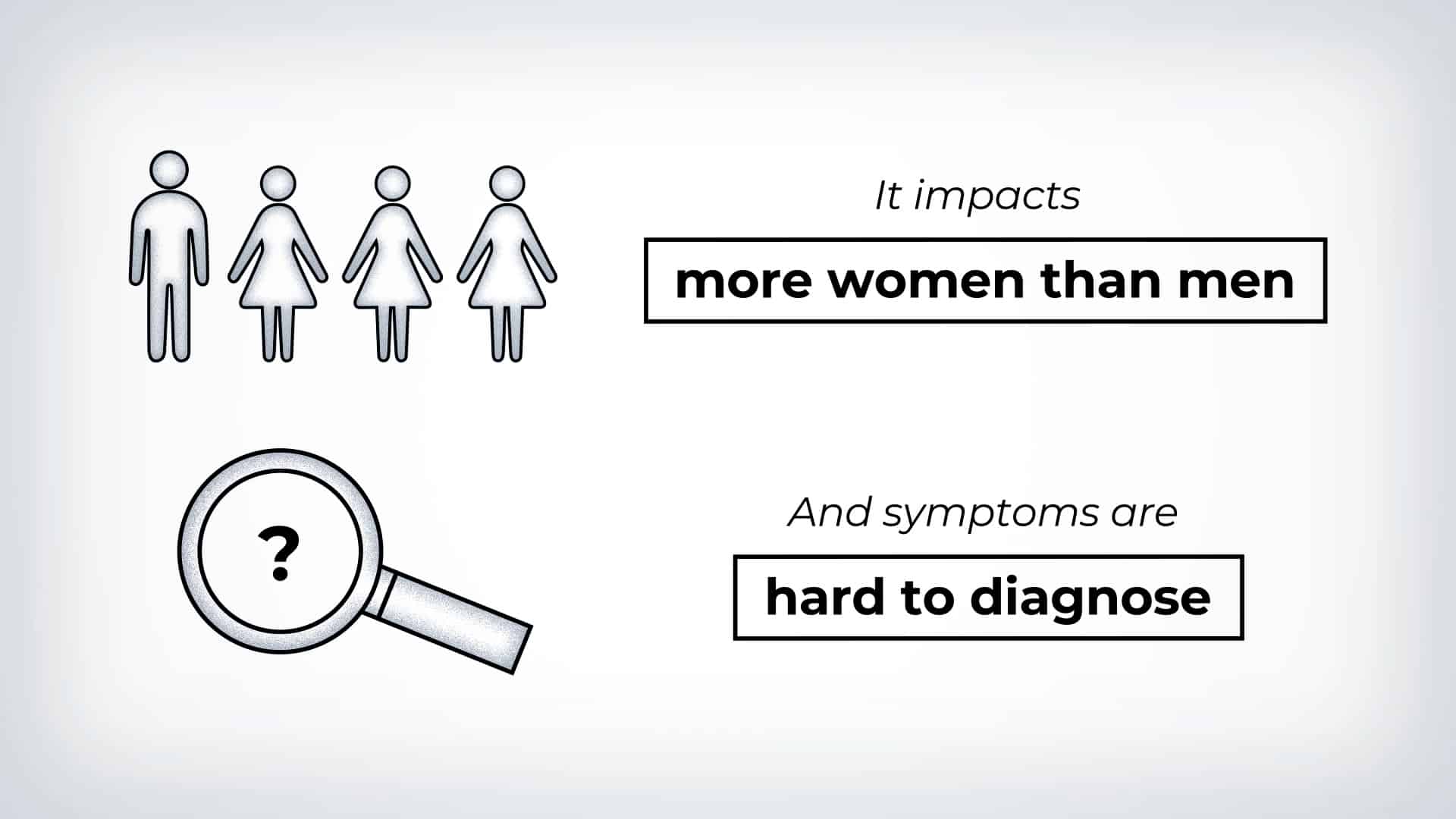 It impacts

more women than men

?

And symptoms are

hard to diagnose